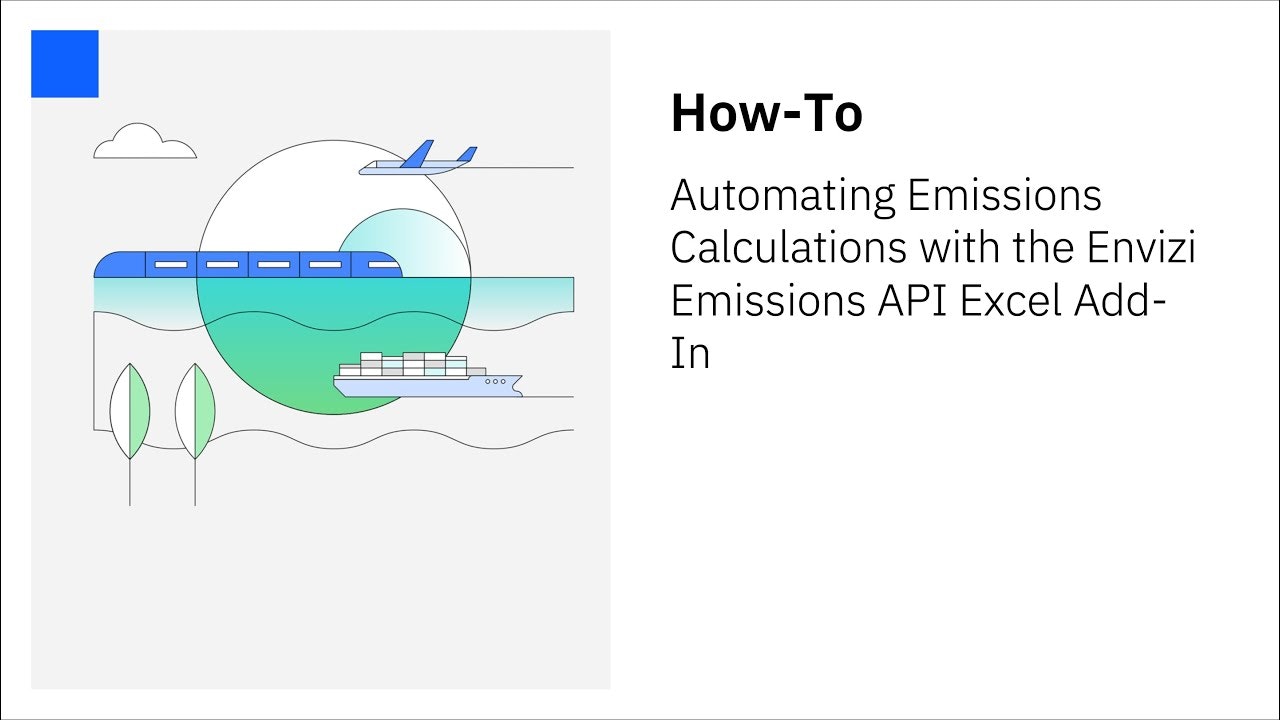 How-To

Automating Emissions Calculations with the Envizi Emissions API Excel Add-In